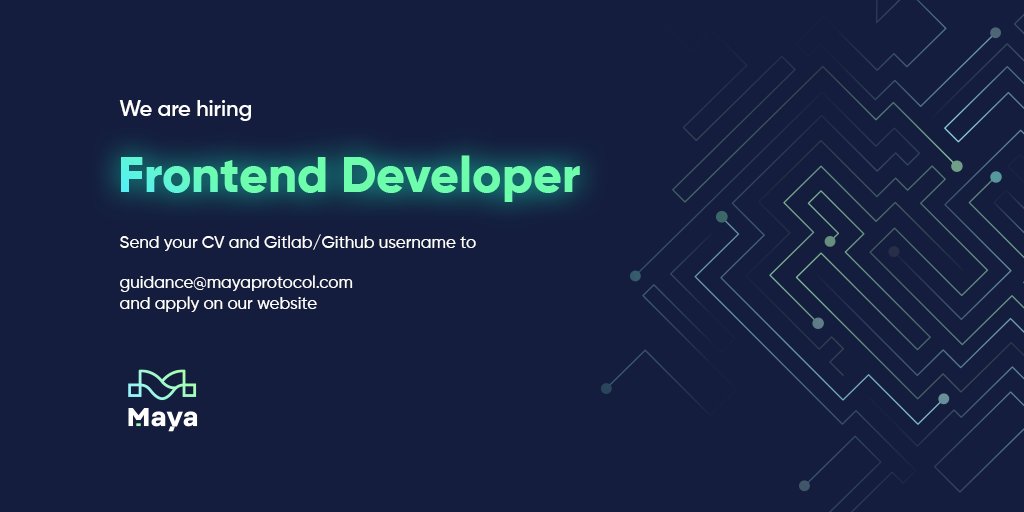 We are hiring

Frontend Developer

Send your CV and Gitlab/Github username to

guidance@mayaprotocol.com
and apply on our website

Maya